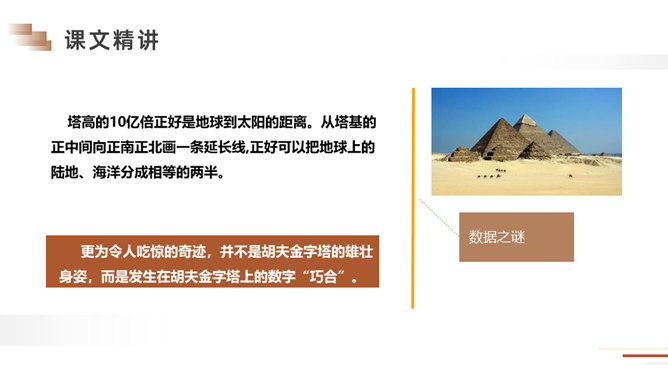 课文精讲

塔高的10亿倍正好是地球到太阳的距离。从塔基的正中间向正南正北画一条延长线,正好可以把地球上的陆地、海洋分成相等的两半。

更为令人吃惊的奇迹，并不是胡夫金字塔的雄壮身姿，而是发生在胡夫金字塔上的数字“巧合”。

数据之谜